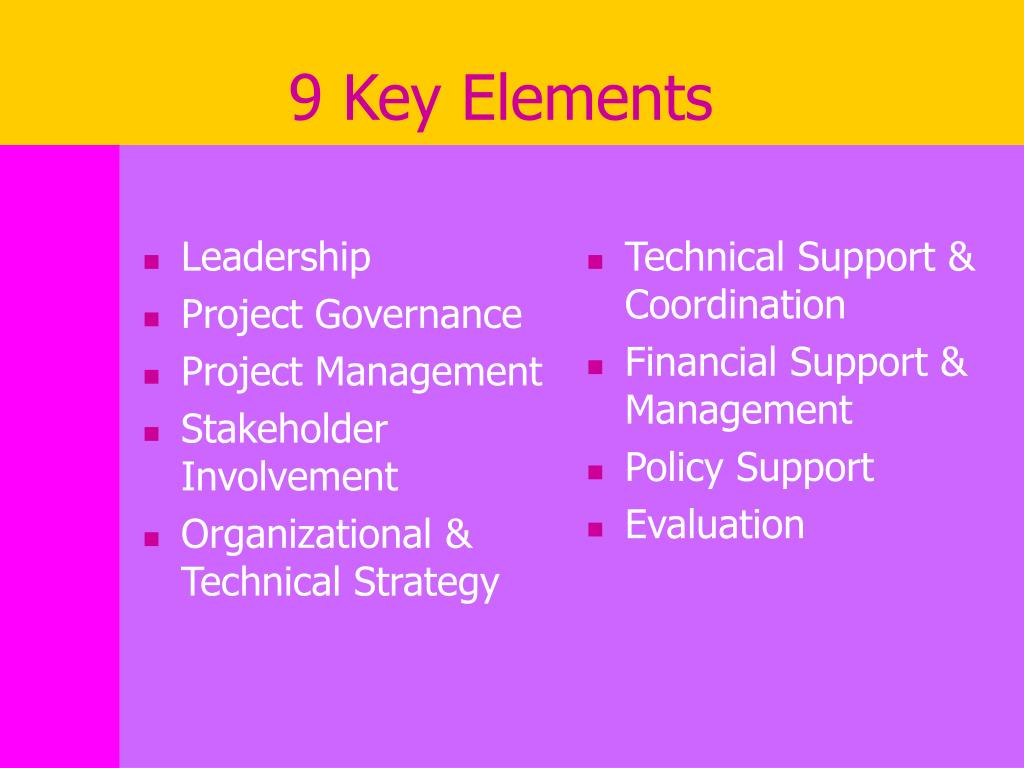 9 Key Elements

- Leadership
- Project Governance
- Project Management
- Stakeholder Involvement
- Organizational & Technical Strategy

- Technical Support & Coordination
- Financial Support & Management
- Policy Support
- Evaluation